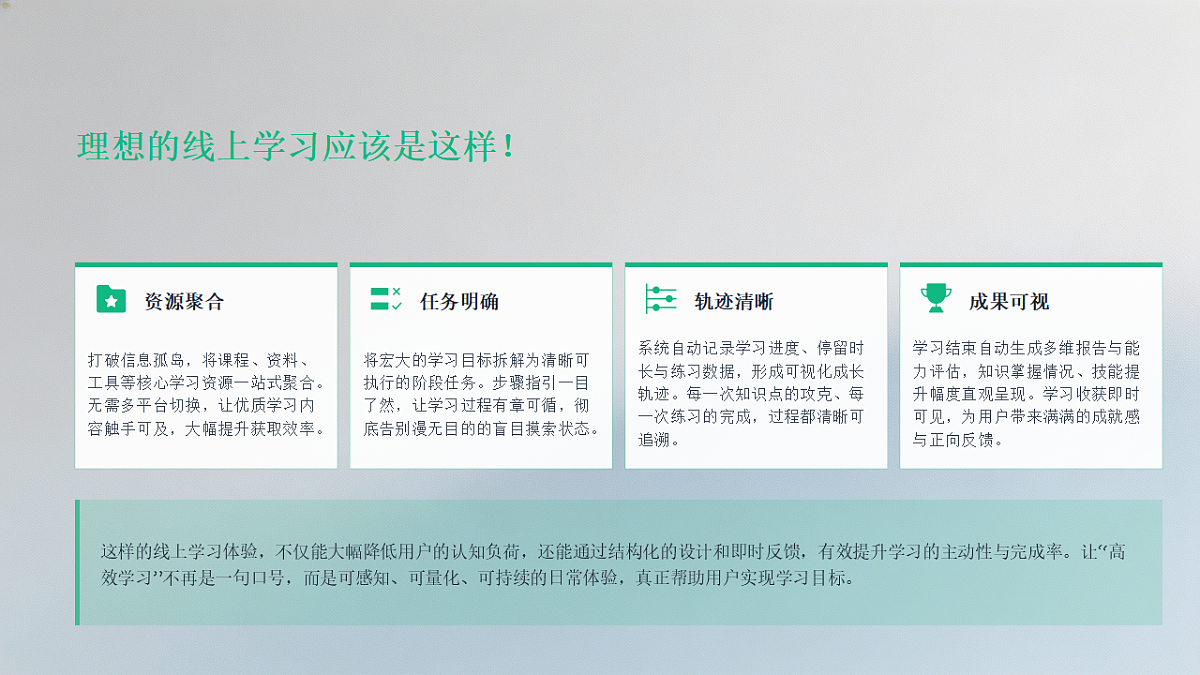 理想的线上学习应该是这样！

资源聚合

打破信息孤岛，将课程、资料、工具等核心学习资源一站式聚合。无需多平台切换，让优质学习内容触手可及，大幅提升获取效率。

任务明确

将宏大的学习目标拆解为清晰可执行的阶段任务。步骤指引一目了然，让学习过程有章可循，彻底告别漫无目的的盲目摸索状态。

轨迹清晰

系统自动记录学习进度、停留时长与练习数据，形成可视化成长轨迹。每一次知识点的攻克、每一次练习的完成，过程都清晰可追溯。

成果可视

学习结束自动生成多维报告与能力评估，知识掌握情况、技能提升幅度直观呈现。学习收获即时可见，为用户带来满满的成就感与正向反馈。

这样的线上学习体验，不仅能大幅降低用户的认知负荷，还能通过结构化的设计和即时反馈，有效提升学习的主动性与完成率。让“高效学习”不再是一句口号，而是可感知、可量化、可持续的日常体验，真正帮助用户实现学习目标。